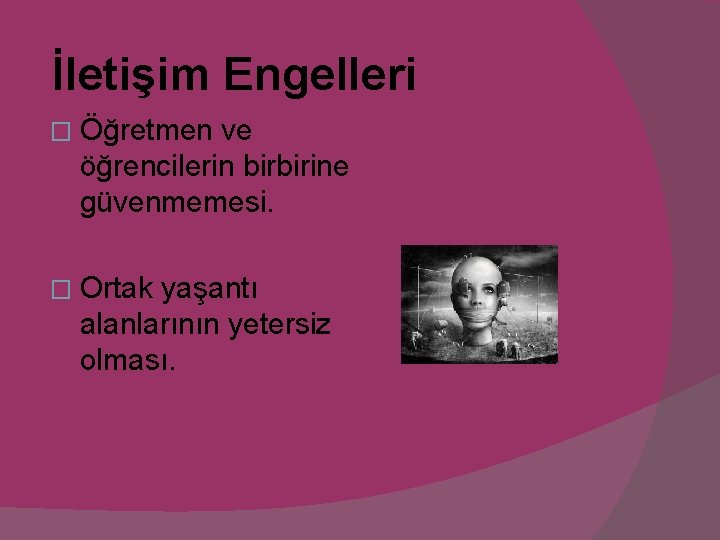 İletişim Engelleri

□ Öğretmen ve öğrencilerin birbirine güvenmemesi.

□ Ortak yaşantı alanlarının yetersiz olması.